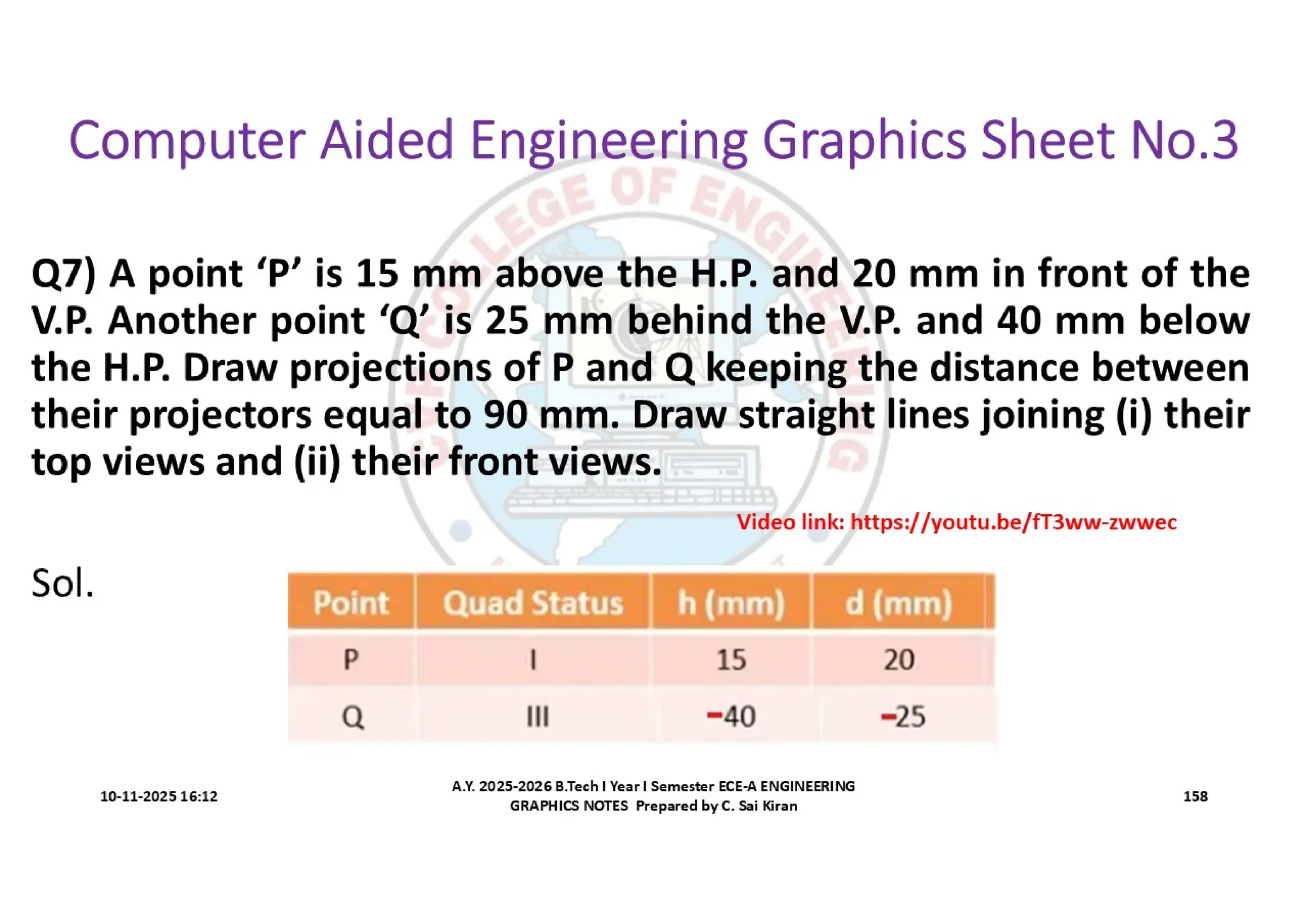 Computer Aided Engineering Graphics Sheet No.3

Q7) A point ‘P’ is 15 mm above the H.P. and 20 mm in front of the V.P. Another point ‘Q’ is 25 mm behind the V.P. and 40 mm below the H.P. Draw projections of P and Q keeping the distance between their projectors equal to 90 mm. Draw straight lines joining (i) their top views and (ii) their front views.

Video link: https://youtu.be/fT3ww-zwwec

Sol.

| Point | Quad Status | h (mm) | d (mm) |
|---|---|---|---|
| P | I | 15 | 20 |
| Q | III | -40 | -25 |

10-11-2025 16:12

A.Y. 2025-2026 B.Tech I Year I Semester ECE-A ENGINEERING GRAPHICS NOTES Prepared by C. Sai Kiran

158